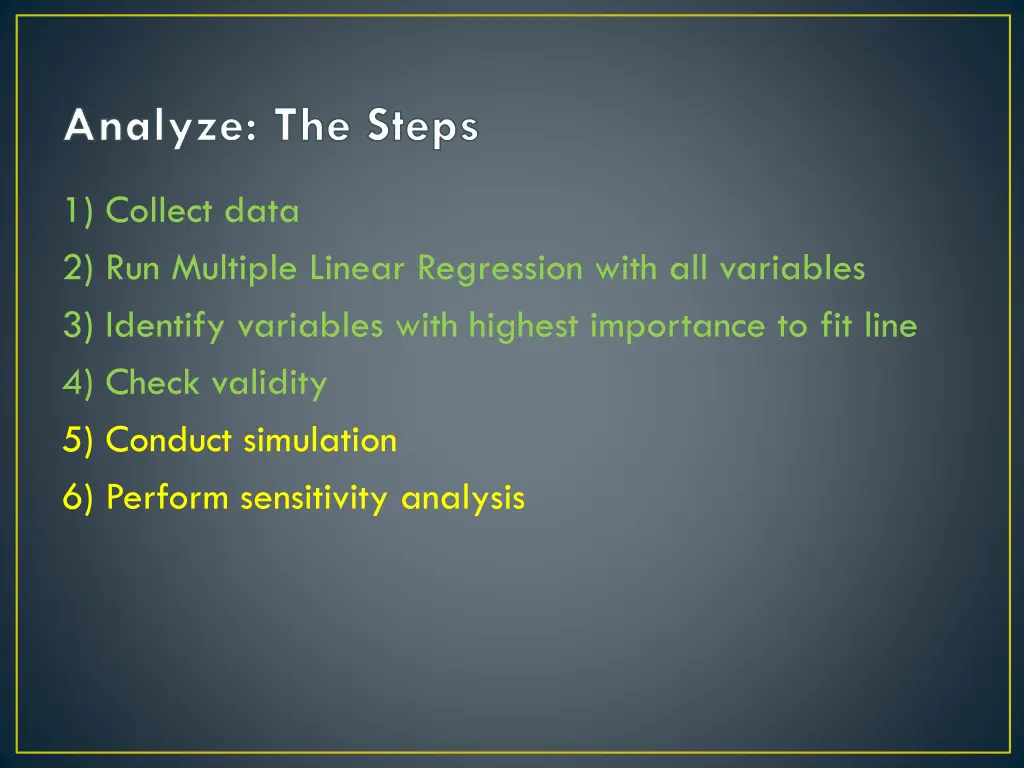 Analyze: The Steps

1) Collect data
2) Run Multiple Linear Regression with all variables
3) Identify variables with highest importance to fit line
4) Check validity
5) Conduct simulation
6) Perform sensitivity analysis